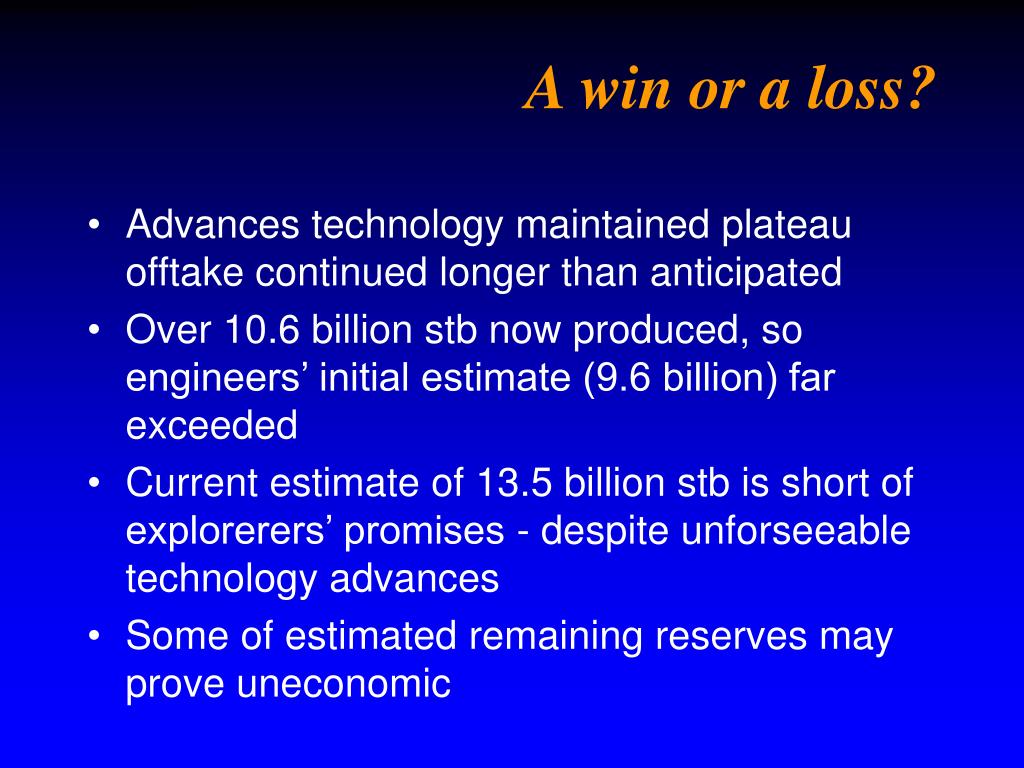 A win or a loss?

• Advances technology maintained plateau offtake continued longer than anticipated
• Over 10.6 billion stb now produced, so engineers’ initial estimate (9.6 billion) far exceeded
• Current estimate of 13.5 billion stb is short of explorerers’ promises - despite unforseeable technology advances
• Some of estimated remaining reserves may prove uneconomic